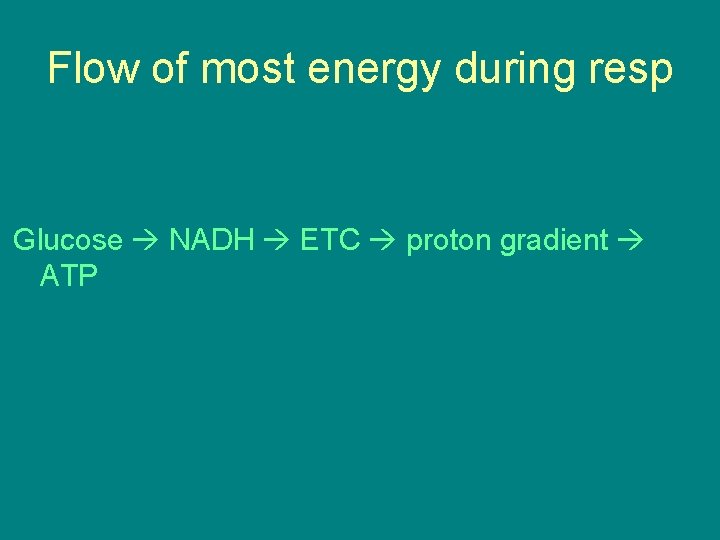 Flow of most energy during resp

Glucose → NADH → ETC → proton gradient → ATP